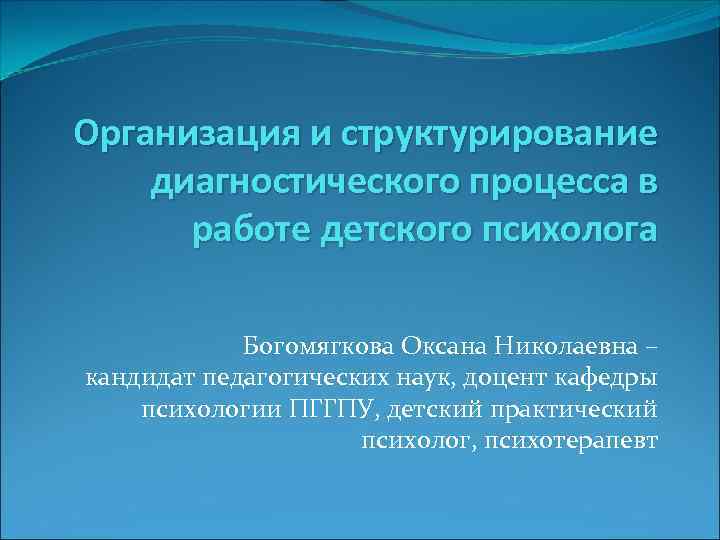 Организация и структурирование диагностического процесса в работе детского психолога

Богомягкова Оксана Николаевна – кандидат педагогических наук, доцент кафедры психологии ПГГПУ, детский практический психолог, психотерапевт